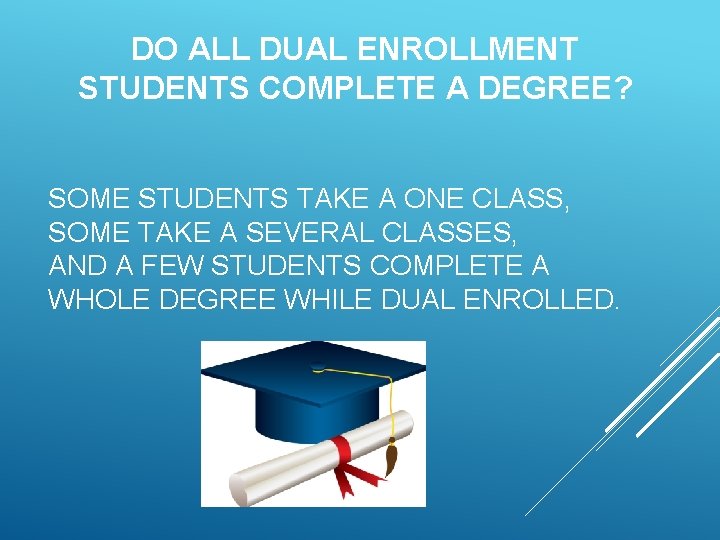 DO ALL DUAL ENROLLMENT STUDENTS COMPLETE A DEGREE?

SOME STUDENTS TAKE A ONE CLASS, SOME TAKE A SEVERAL CLASSES, AND A FEW STUDENTS COMPLETE A WHOLE DEGREE WHILE DUAL ENROLLED.